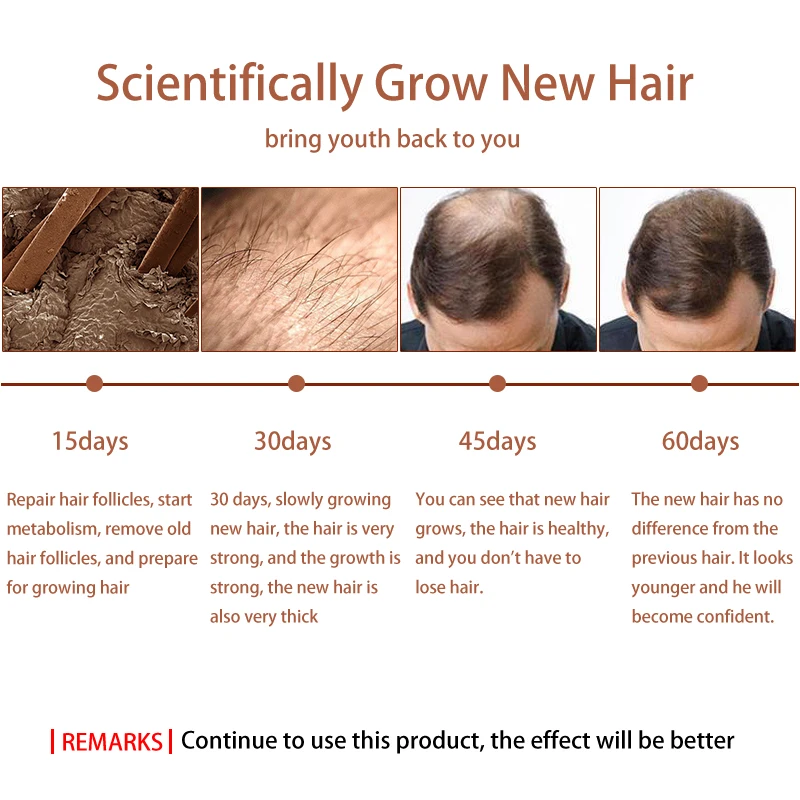 Scientifically Grow New Hair

bring youth back to you

15days

Repair hair follicles, start metabolism, remove old hair follicles, and prepare for growing hair

30days

30 days, slowly growing new hair, the hair is very strong, and the growth is strong, the new hair is also very thick

45days

You can see that new hair grows, the hair is healthy, and you don't have to lose hair.

60days

The new hair has no difference from the previous hair. It looks younger and he will become confident.

| REMARKS | Continue to use this product, the effect will be better